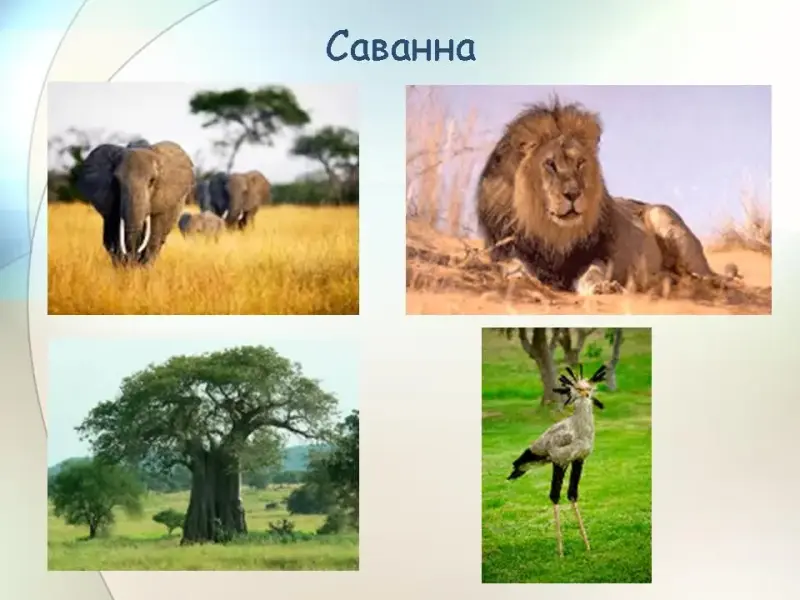 Саванна